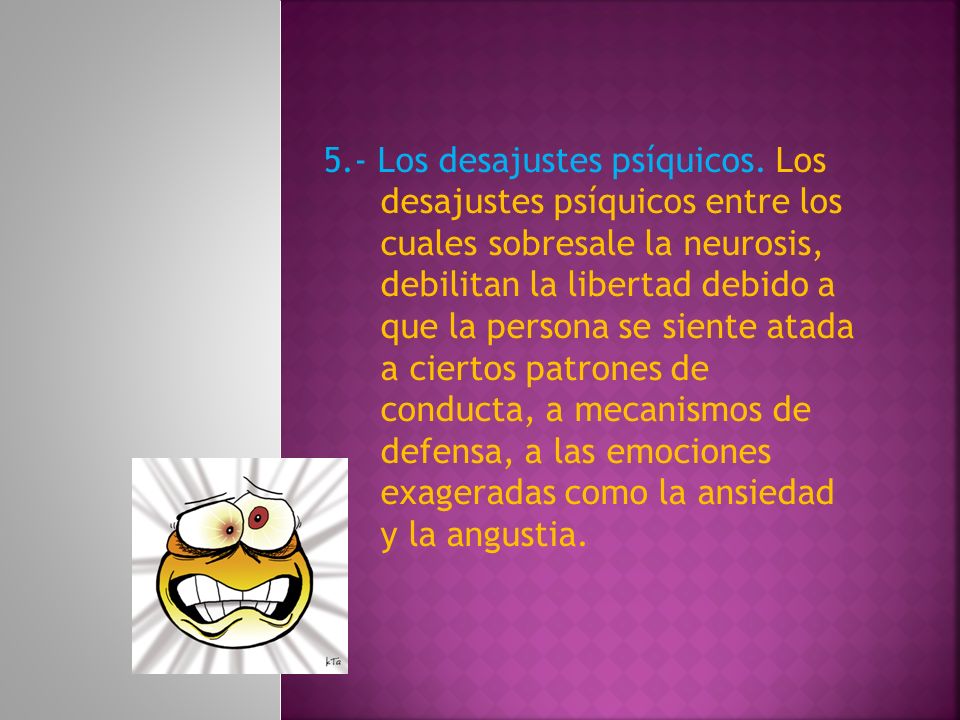 5.- Los desajustes psíquicos. Los desajustes psíquicos entre los cuales sobresale la neurosis, debilitan la libertad debido a que la persona se siente atada a ciertos patrones de conducta, a mecanismos de defensa, a las emociones exageradas como la ansiedad y la angustia.

kTa